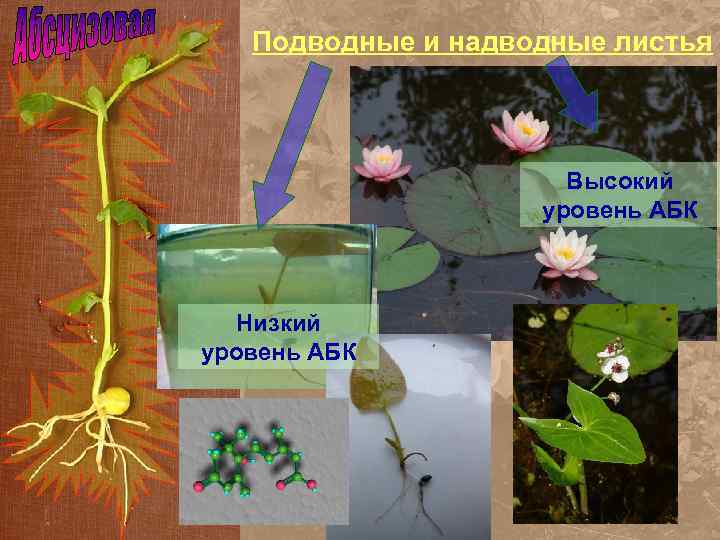 Абсцизовая

Подводные и надводные листья

Высокий уровень АБК

Низкий уровень АБК